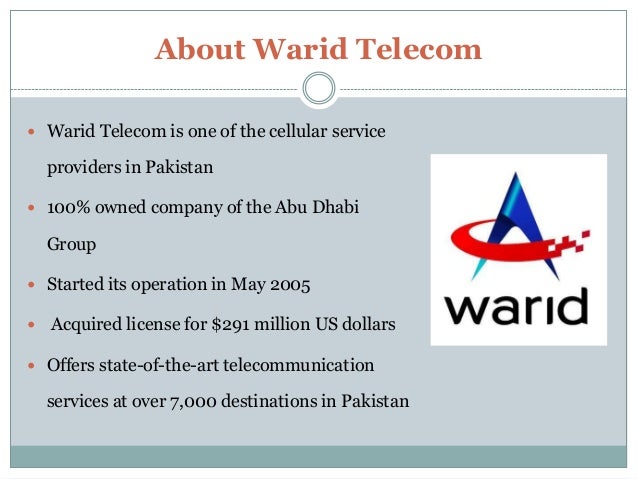 About Warid Telecom

- Warid Telecom is one of the cellular service providers in Pakistan
- 100% owned company of the Abu Dhabi Group
- Started its operation in May 2005
- Acquired license for \$291 million US dollars
- Offers state-of-the-art telecommunication services at over 7,000 destinations in Pakistan

warid